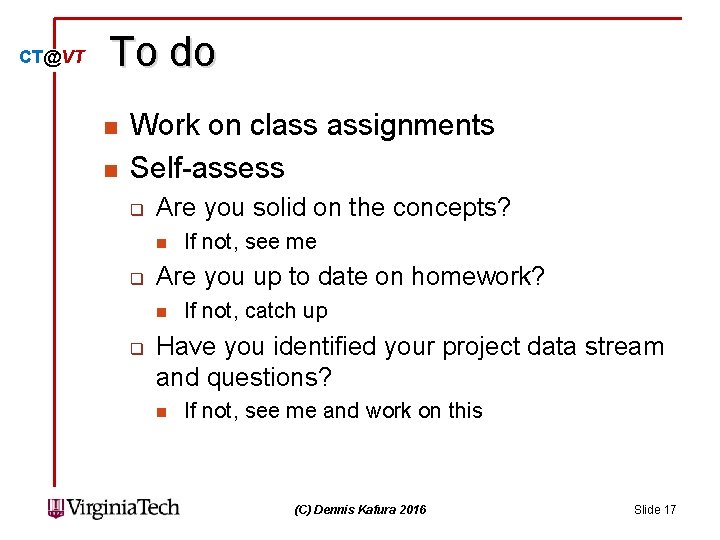 CT@VT

To do

Work on class assignments

Self-assess

Are you solid on the concepts?

If not, see me

Are you up to date on homework?

If not, catch up

Have you identified your project data stream and questions?

If not, see me and work on this

VirginiaTech

(C) Dennis Kafura 2016

Slide 17